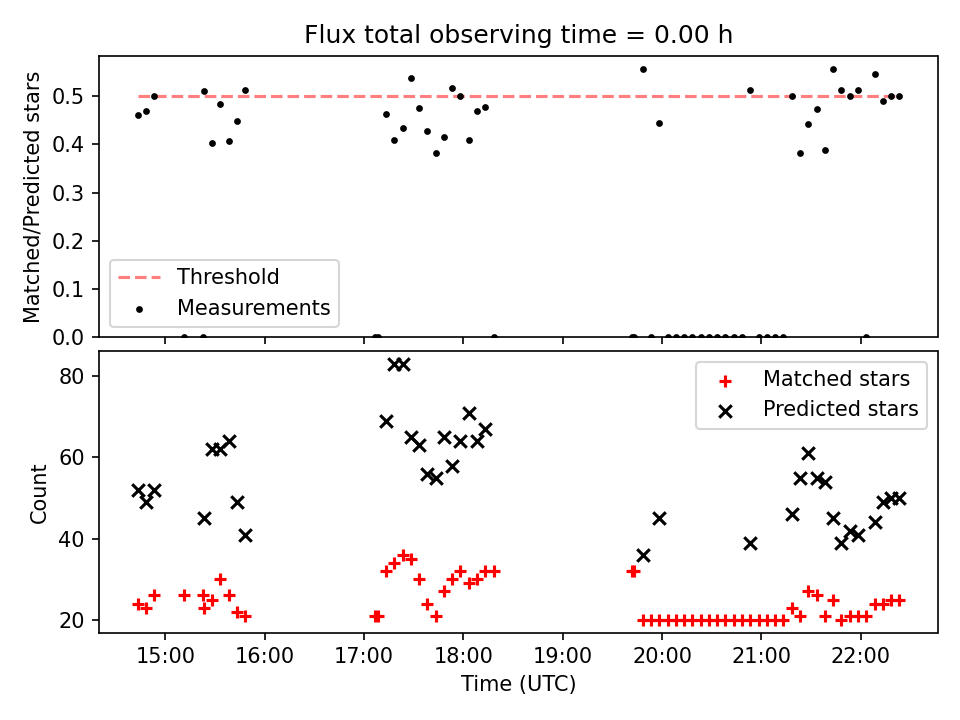 Flux total observing time = 0.00 h

Matched/Predicted stars

0.5
0.4
0.3
0.2
0.1
0.0

Threshold
Measurements

Count

80
60
40
20

Matched stars
Predicted stars

15:00
16:00
17:00
18:00
19:00
20:00
21:00
22:00

Time (UTC)